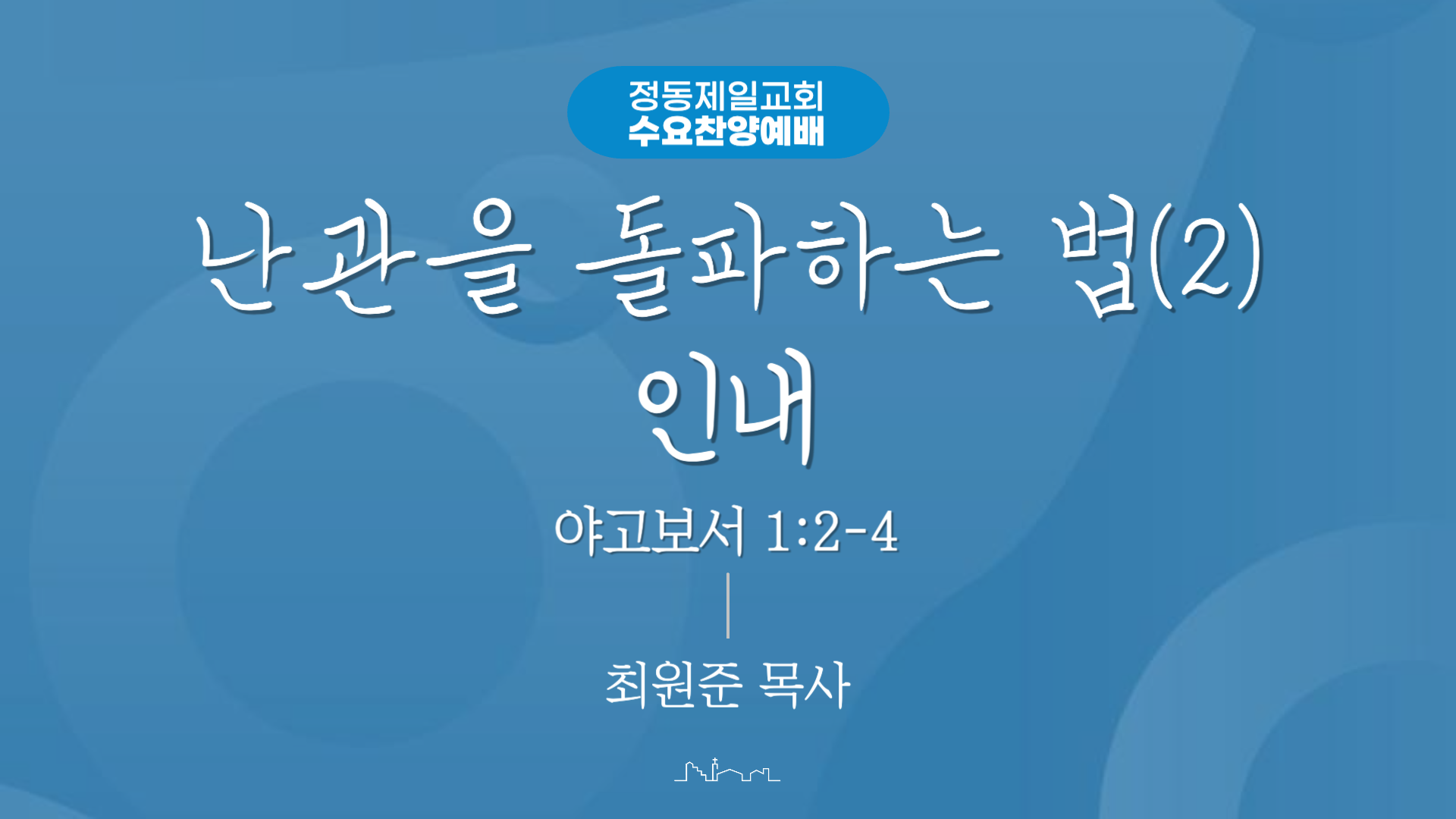 정동제일교회
수요찬양예배

난관을 돌파하는 법(2)
인내

야고보서 1:2-4

최원준 목사